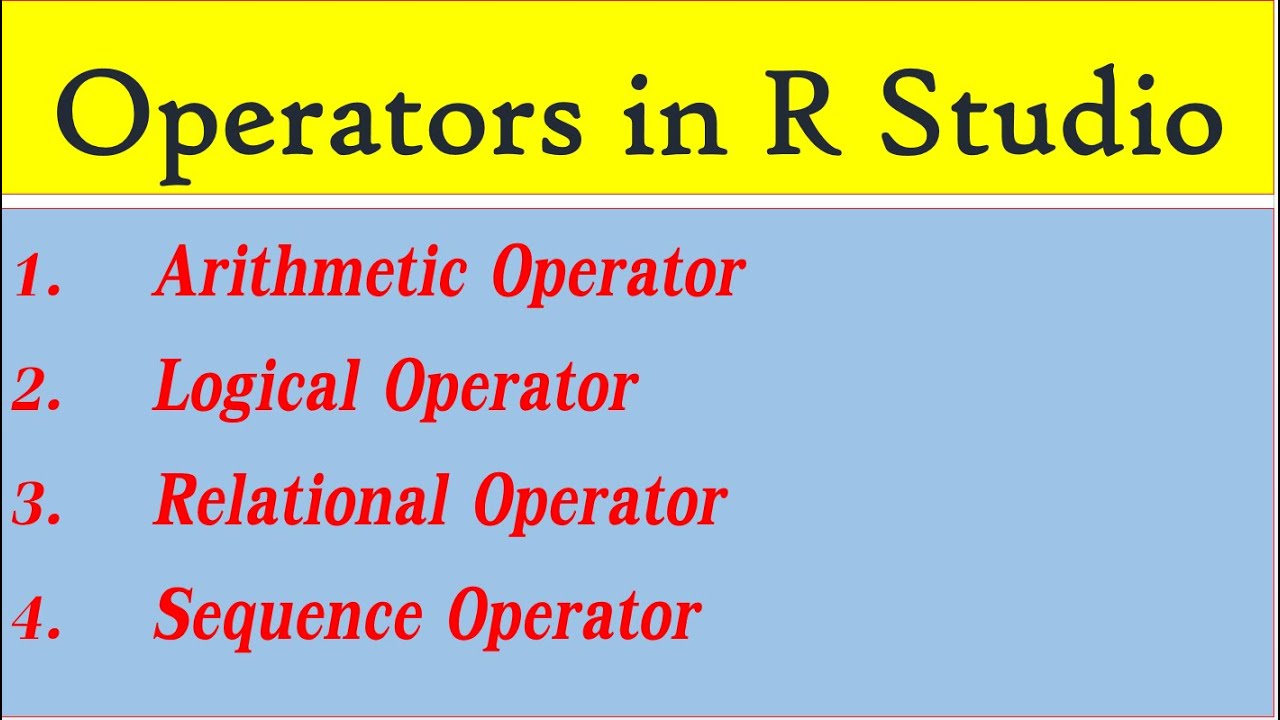 Operators in R Studio

1. Arithmetic Operator
2. Logical Operator
3. Relational Operator
4. Sequence Operator